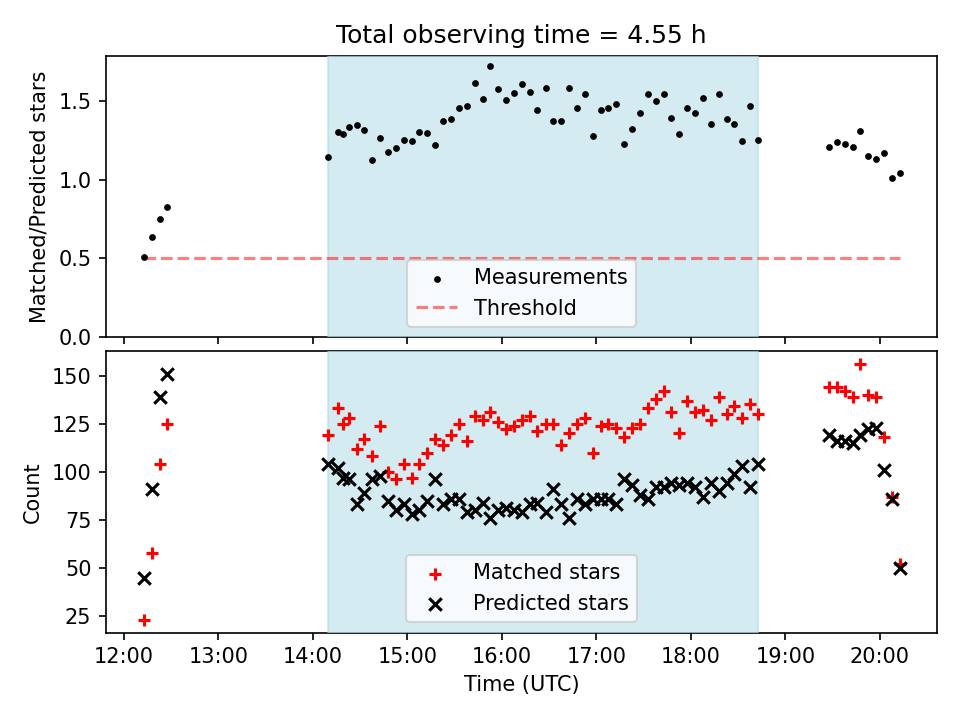 Total observing time = 4.55 h

Matched/Predicted stars

1.5
1.0
0.5
0.0

Measurements
Threshold

Count

150
125
100
75
50
25

Matched stars
Predicted stars

12:00 13:00 14:00 15:00 16:00 17:00 18:00 19:00 20:00

Time (UTC)